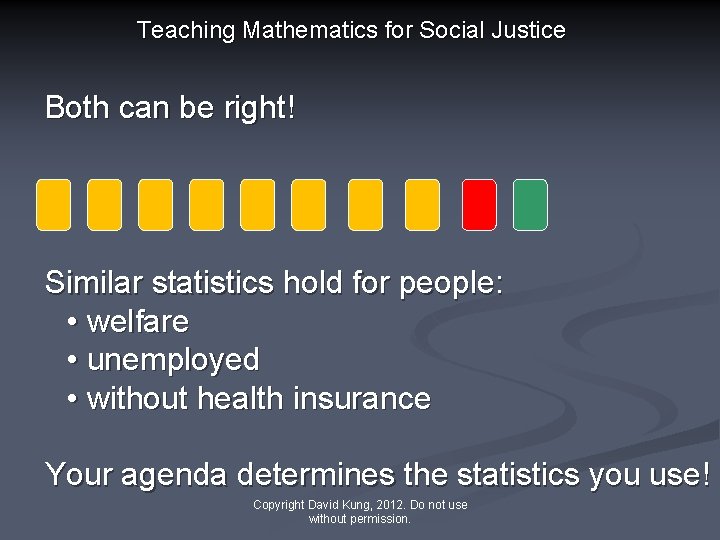 Teaching Mathematics for Social Justice

Both can be right!

Similar statistics hold for people:
• welfare
• unemployed
• without health insurance

Your agenda determines the statistics you use!

Copyright David Kung, 2012. Do not use without permission.